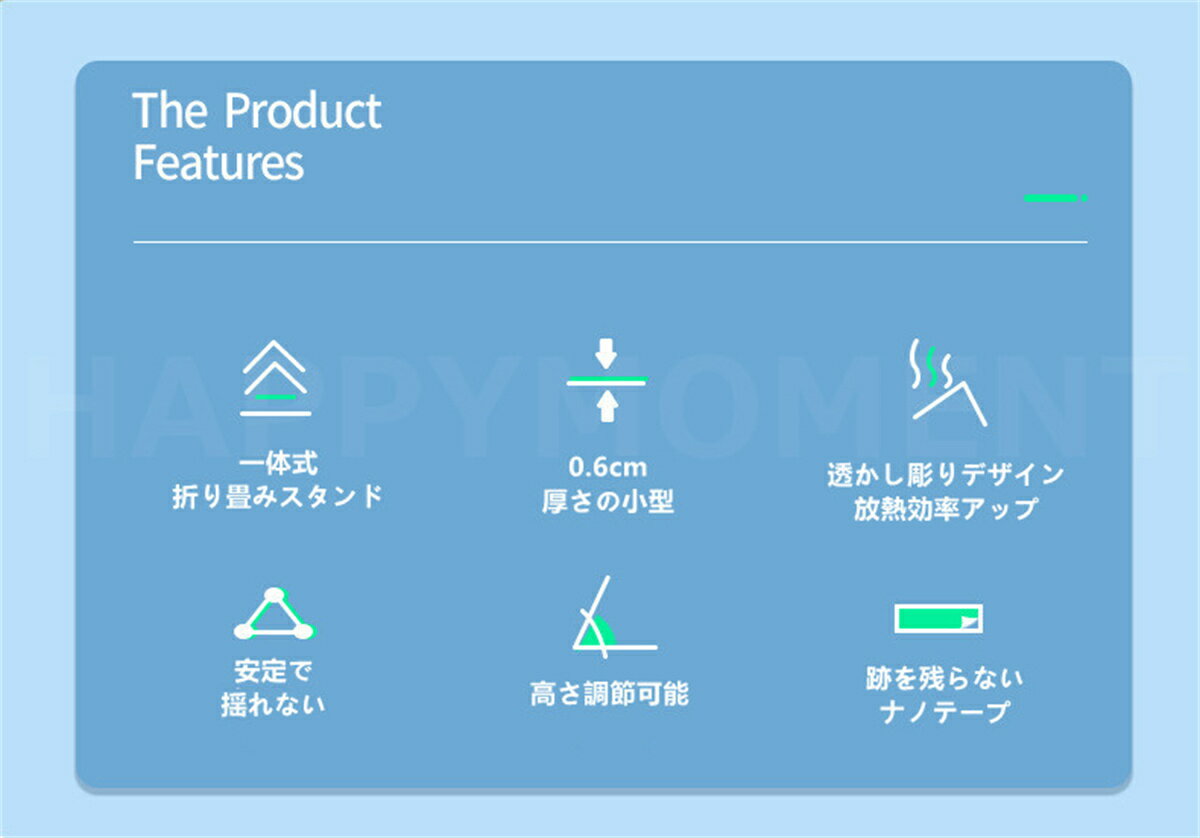 The Product Features

HAPPYMOMENT

一体式
折り畳みスタンド

0.6cm
厚さの小型

透かし彫りデザイン
放熱効率アップ

安定で
揺れない

高さ調節可能

跡を残らない
ナノテープ